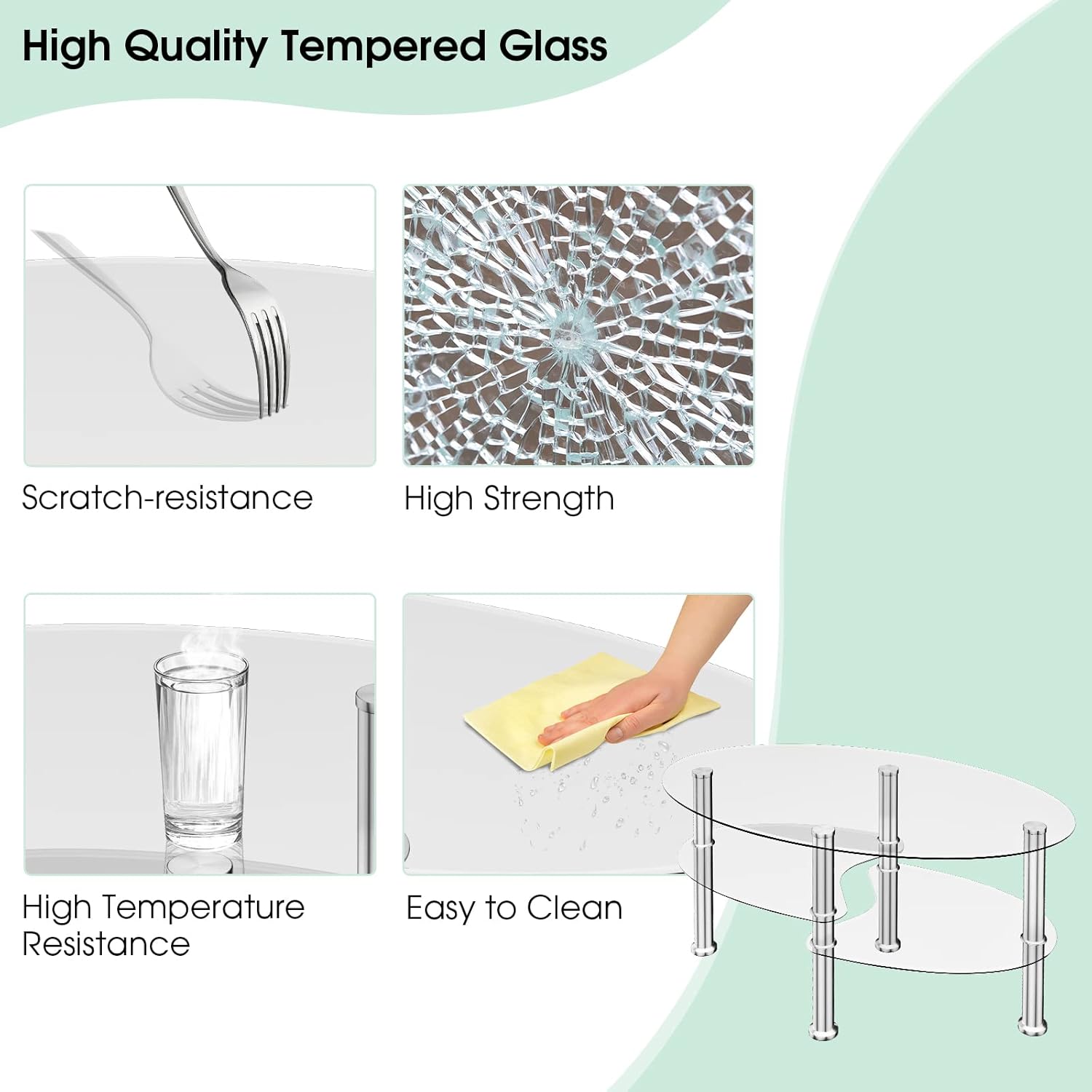 High Quality Tempered Glass

Scratch-resistance

High Strength

High Temperature Resistance

Easy to Clean